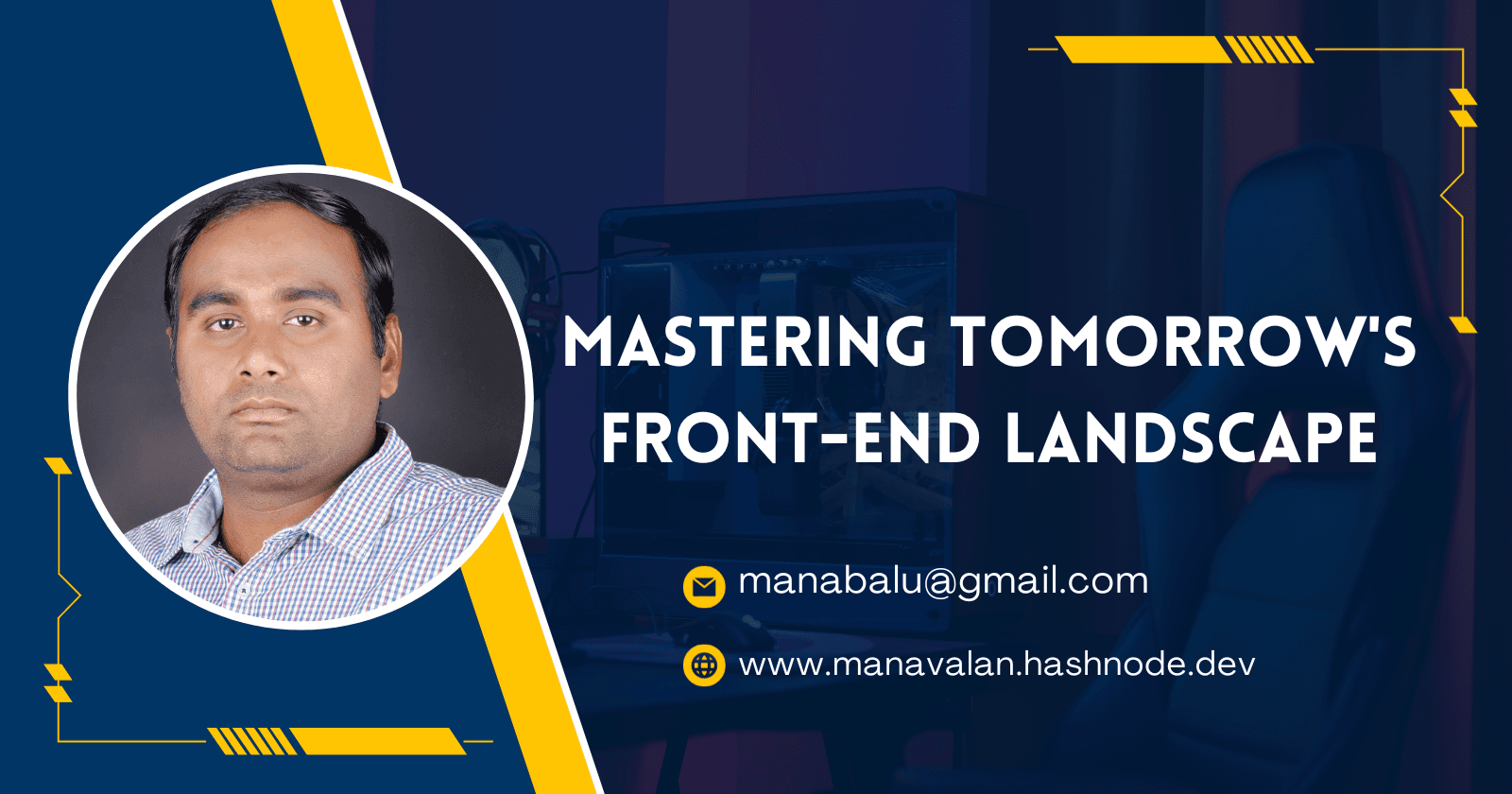 MASTERING TOMORROW'S FRONT-END LANDSCAPE

manabalu@gmail.com

www.manavalan.hashnode.dev